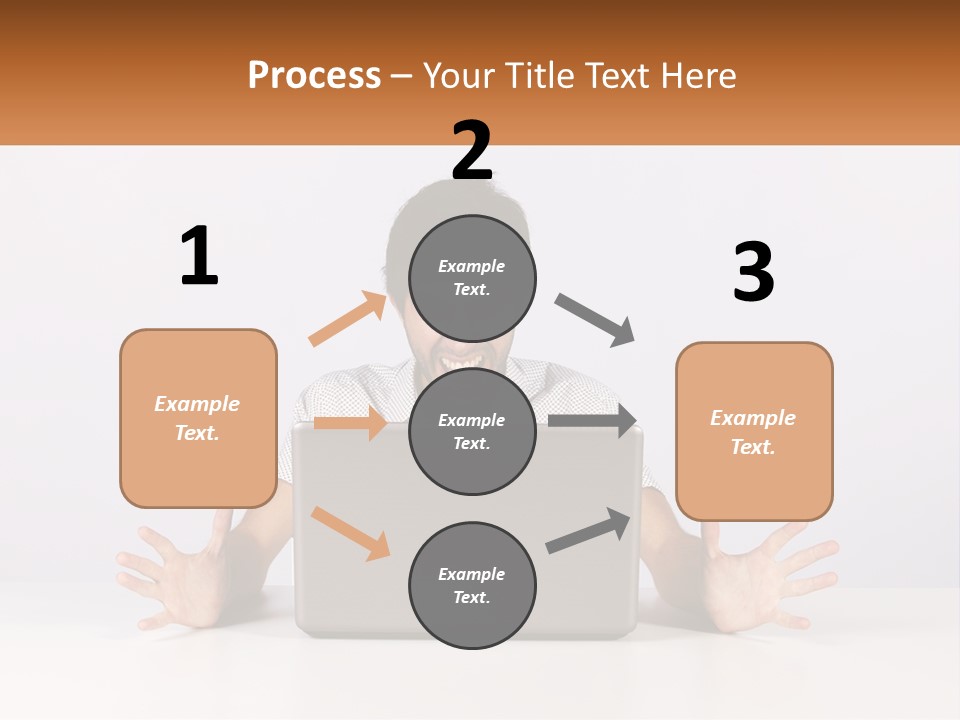 Process – Your Title Text Here

1

Example Text.

2

Example Text.

Example Text.

Example Text.

3

Example Text.